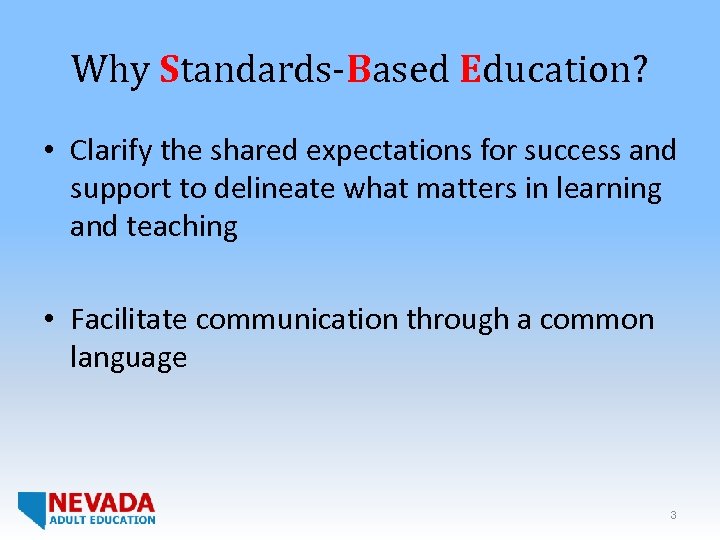 Why Standards-Based Education?

• Clarify the shared expectations for success and support to delineate what matters in learning and teaching

• Facilitate communication through a common language

NEVADA
ADULT EDUCATION

3